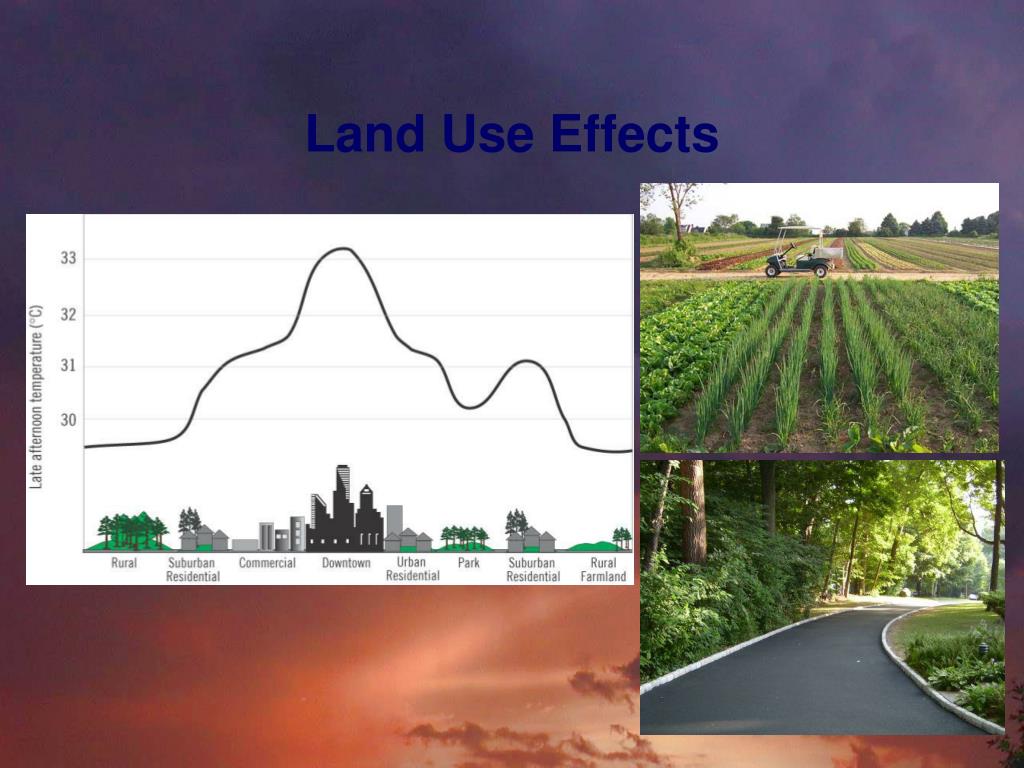 Land Use Effects

Late afternoon temperature (°C)

33

32

31

30

Rural

Suburban Residential

Commercial

Downtown

Urban Residential

Park

Suburban Residential

Rural Farmland